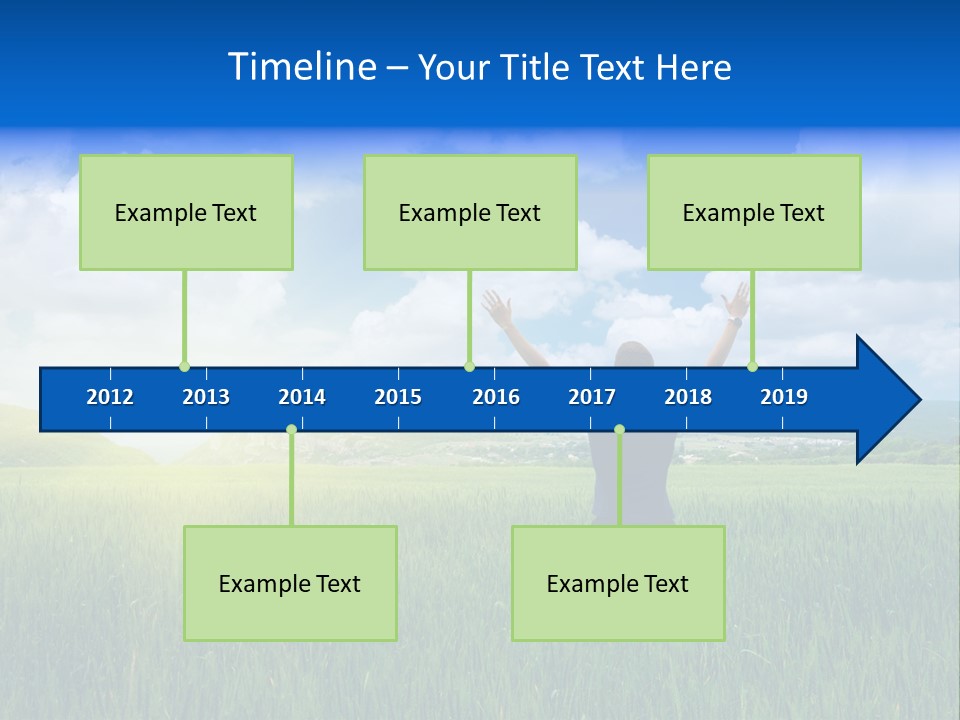 Timeline – Your Title Text Here

Example Text

Example Text

Example Text

2012 2013 2014 2015 2016 2017 2018 2019

Example Text

Example Text